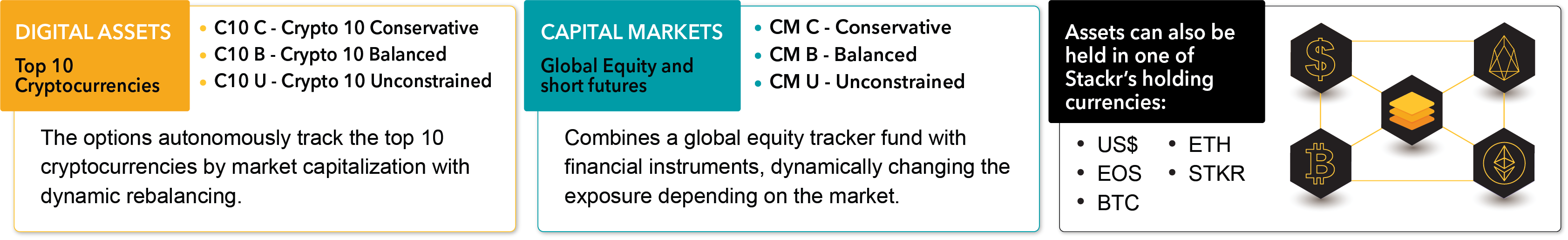 DIGITAL ASSETS

Top 10 Cryptocurrencies

• C10 C - Crypto 10 Conservative
• C10 B - Crypto 10 Balanced
• C10 U - Crypto 10 Unconstrained

The options autonomously track the top 10 cryptocurrencies by market capitalization with dynamic rebalancing.

CAPITAL MARKETS

Global Equity and short futures

• CM C - Conservative
• CM B - Balanced
• CM U - Unconstrained

Combines a global equity tracker fund with financial instruments, dynamically changing the exposure depending on the market.

Assets can also be held in one of Stackr's holding currencies:

• US$
• EOS
• BTC
• ETH
• STKR